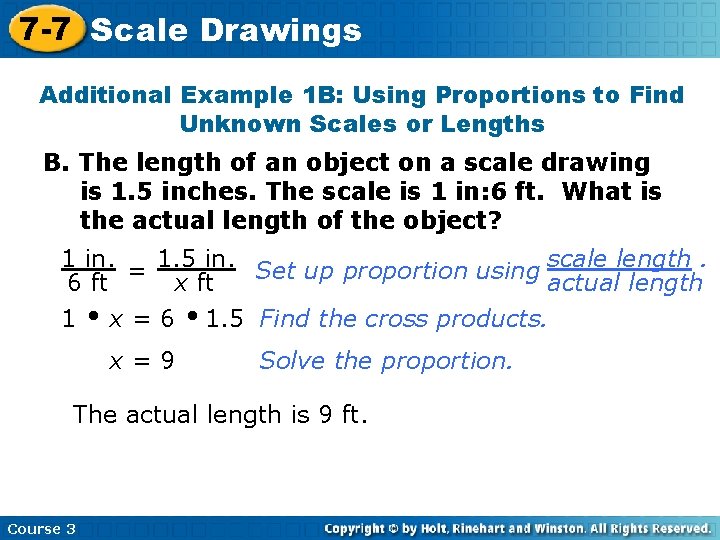 7-7 Scale Drawings

Additional Example 1B: Using Proportions to Find Unknown Scales or Lengths

B. The length of an object on a scale drawing is 1.5 inches. The scale is 1 in:6 ft. What is the actual length of the object?

$\frac{1 \text{ in.}}{6 \text{ ft}} = \frac{1.5 \text{ in.}}{x \text{ ft}}$ Set up proportion using $\frac{\text{scale length}}{\text{actual length}}$.

$1 \cdot x = 6 \cdot 1.5$ Find the cross products.

$x = 9$ Solve the proportion.

The actual length is 9 ft.

Course 3

Copyright © by Holt, Rinehart and Winston. All Rights Reserved.